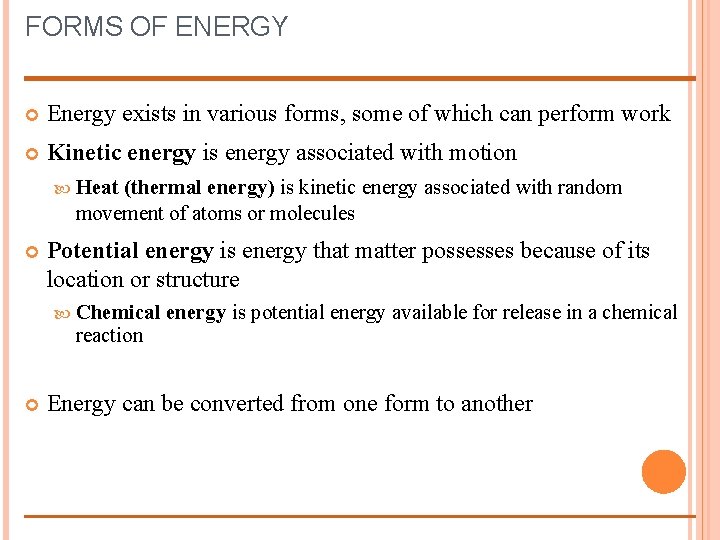 FORMS OF ENERGY

Energy exists in various forms, some of which can perform work

Kinetic energy is energy associated with motion

Heat (thermal energy) is kinetic energy associated with random movement of atoms or molecules

Potential energy is energy that matter possesses because of its location or structure

Chemical energy is potential energy available for release in a chemical reaction

Energy can be converted from one form to another